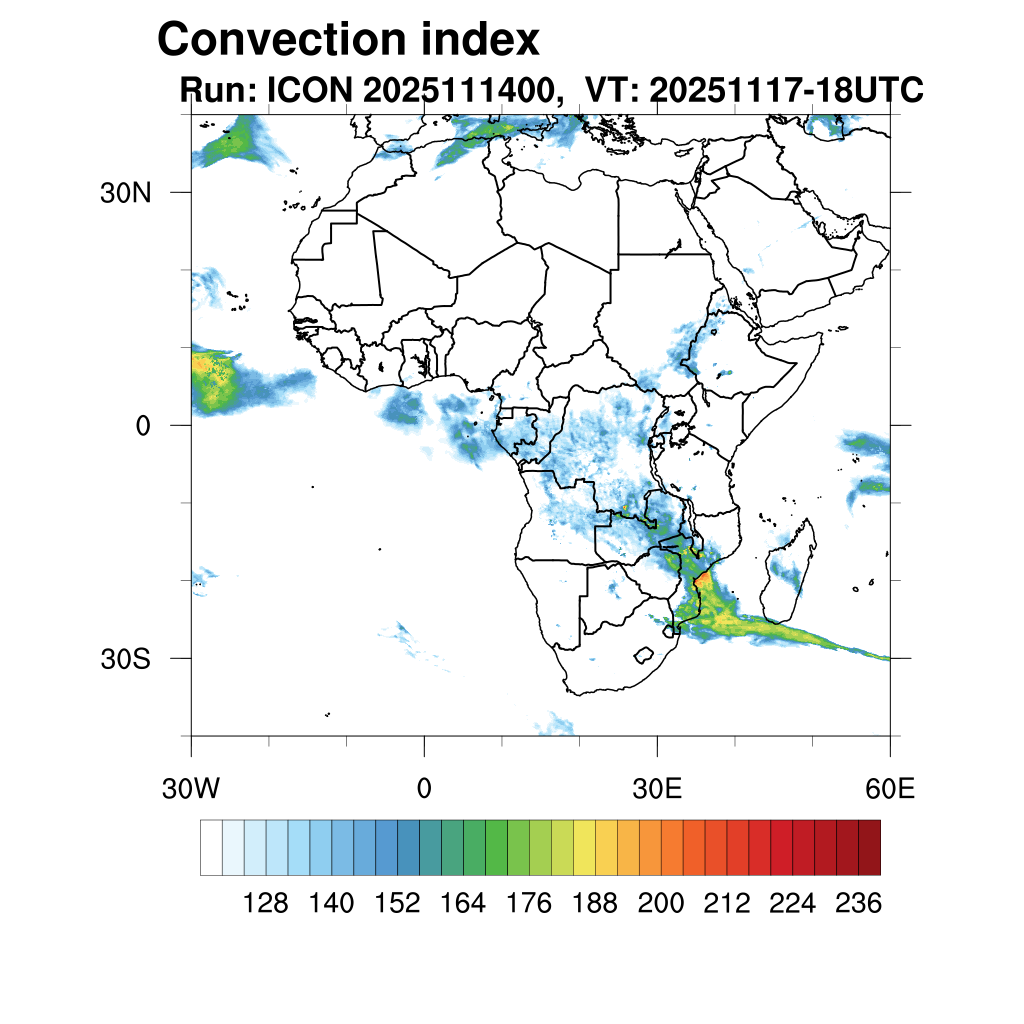 Convection index
Run: ICON 2025111400, VT: 20251117-18UTC

30N
0
30S

30W
0
30E
60E

128 140 152 164 176 188 200 212 224 236